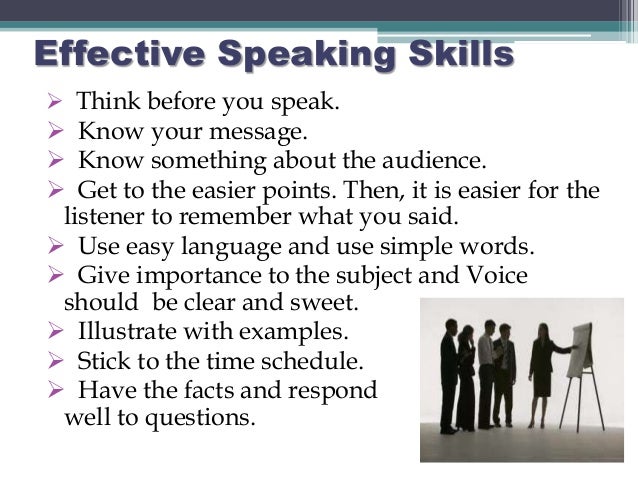 Effective Speaking Skills

➢ Think before you speak.
➢ Know your message.
➢ Know something about the audience.
➢ Get to the easier points. Then, it is easier for the listener to remember what you said.
➢ Use easy language and use simple words.
➢ Give importance to the subject and Voice should be clear and sweet.
➢ Illustrate with examples.
➢ Stick to the time schedule.
➢ Have the facts and respond well to questions.